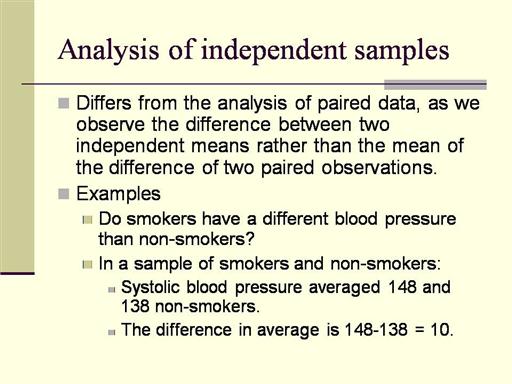 Analysis of independent samples

Differs from the analysis of paired data, as we observe the difference between two independent means rather than the mean of the difference of two paired observations.

Examples

Do smokers have a different blood pressure than non-smokers?

In a sample of smokers and non-smokers:

Systolic blood pressure averaged 148 and 138 non-smokers.

The difference in average is 148-138 = 10.